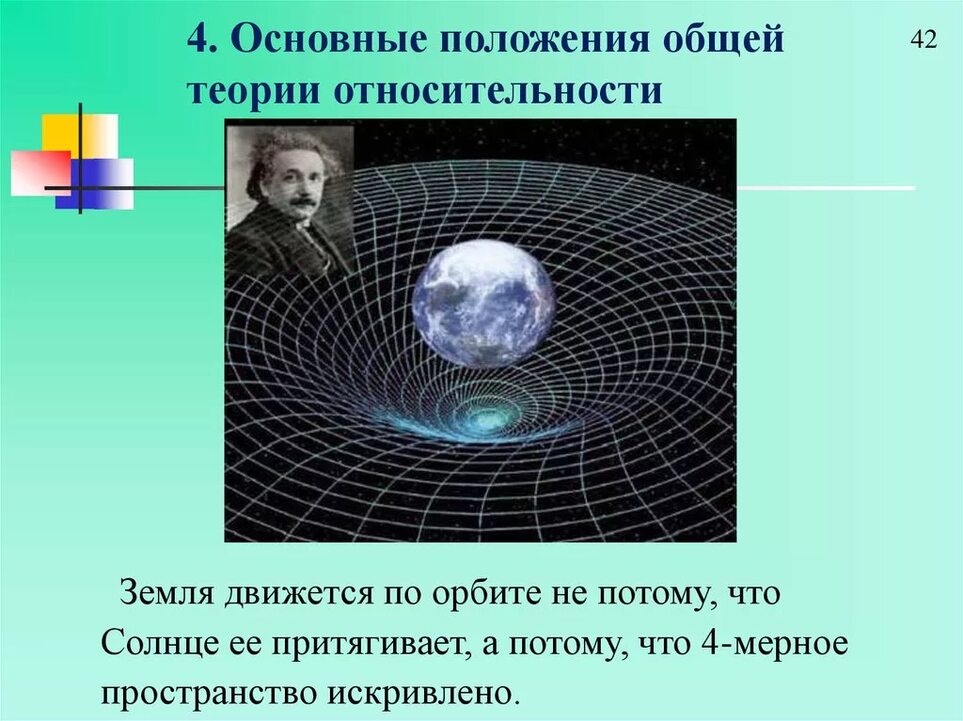 4. Основные положения общей теории относительности

42

Земля движется по орбите не потому, что Солнце ее притягивает, а потому, что 4-мерное пространство искривлено.